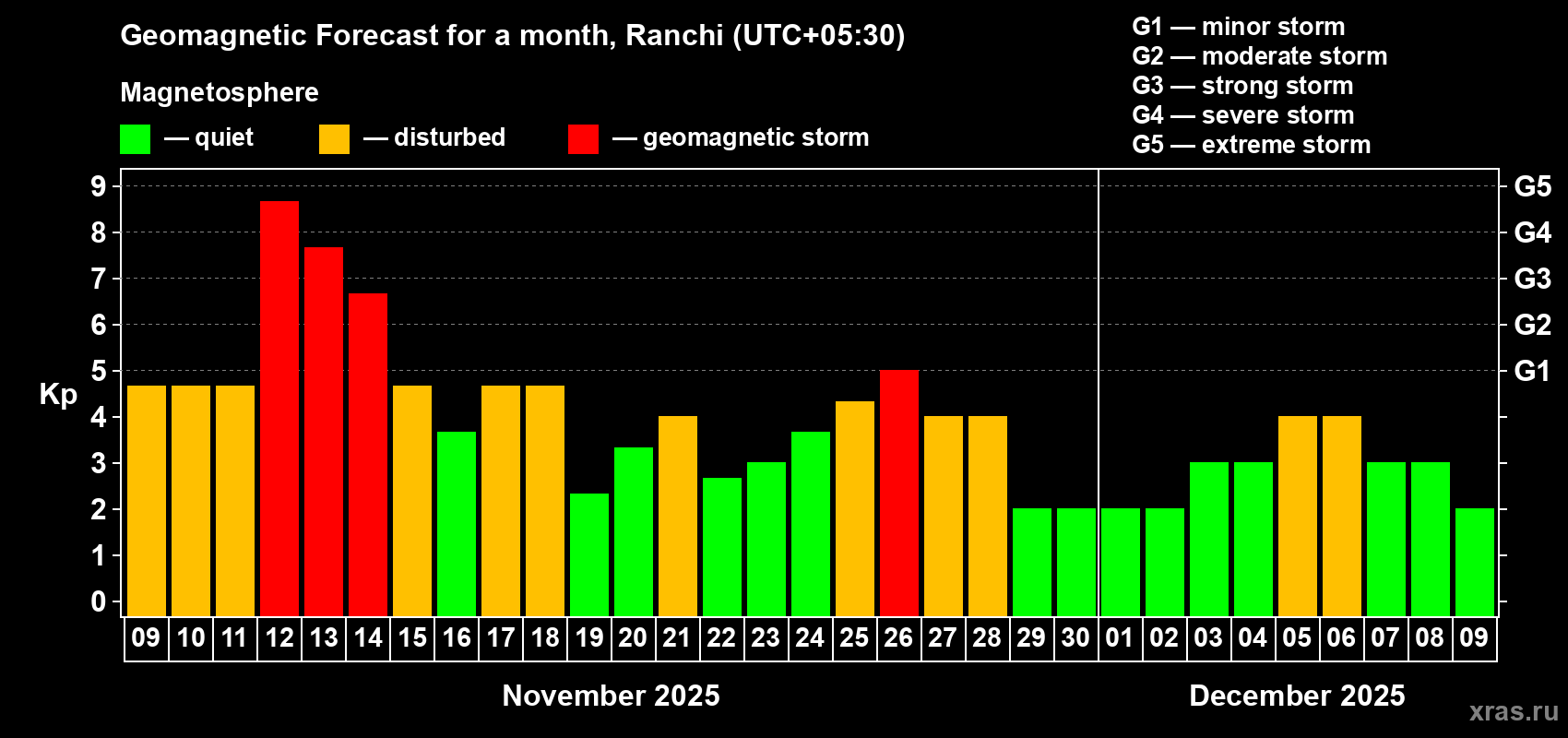 Geomagnetic Forecast for a month, Ranchi (UTC+05:30)

Magnetosphere

— quiet — disturbed — geomagnetic storm

G1 — minor storm
G2 — moderate storm
G3 — strong storm
G4 — severe storm
G5 — extreme storm

Kp

9
8
7
6
5
4
3
2
1
0

G5
G4
G3
G2
G1

09 10 11 12 13 14 15 16 17 18 19 20 21 22 23 24 25 26 27 28 29 30 01 02 03 04 05 06 07 08 09

November 2025

December 2025

xras.ru